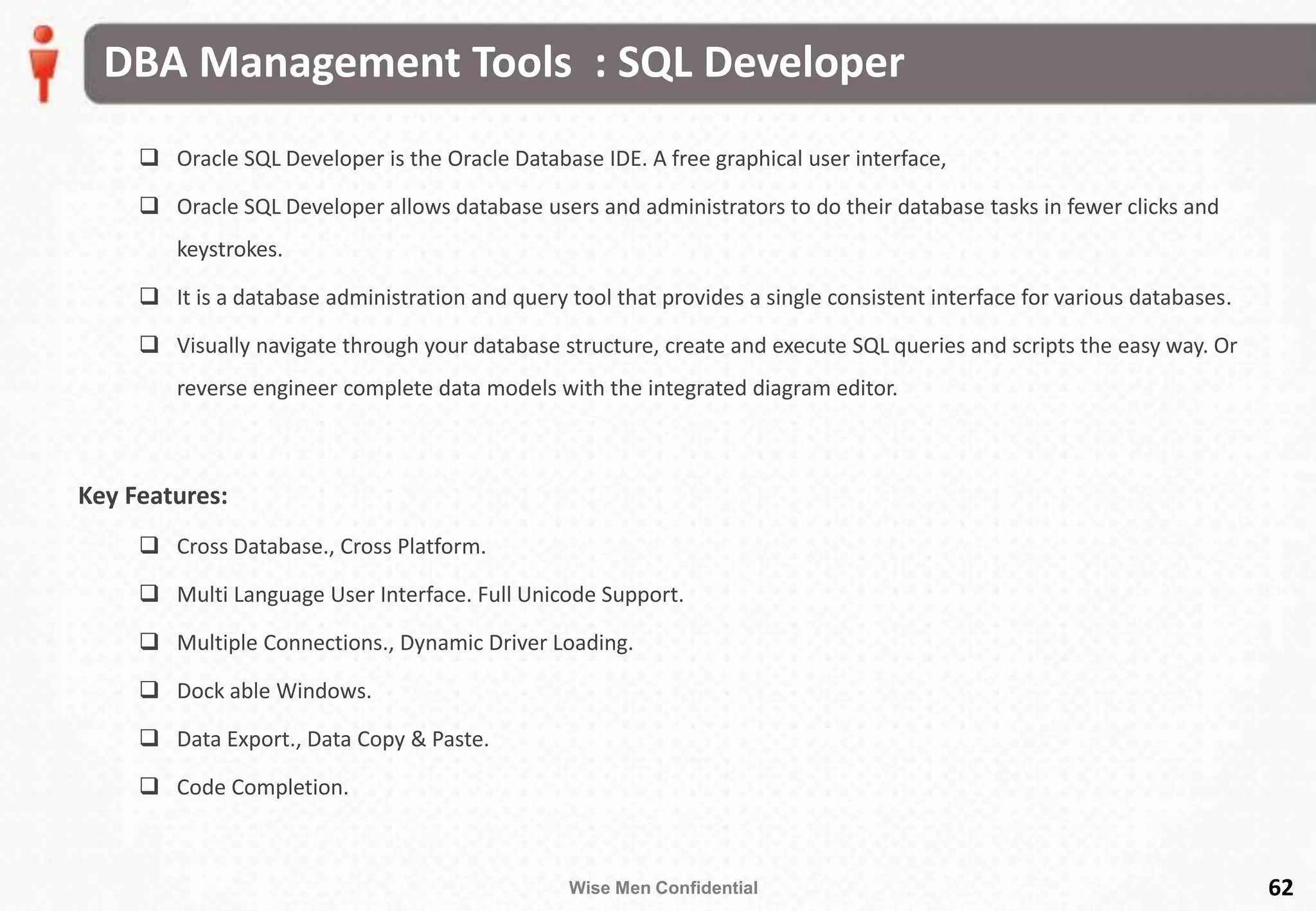 DBA Management Tools : SQL Developer

❑ Oracle SQL Developer is the Oracle Database IDE. A free graphical user interface,

❑ Oracle SQL Developer allows database users and administrators to do their database tasks in fewer clicks and keystrokes.

❑ It is a database administration and query tool that provides a single consistent interface for various databases.

❑ Visually navigate through your database structure, create and execute SQL queries and scripts the easy way. Or reverse engineer complete data models with the integrated diagram editor.

Key Features:

❑ Cross Database., Cross Platform.

❑ Multi Language User Interface. Full Unicode Support.

❑ Multiple Connections., Dynamic Driver Loading.

❑ Dock able Windows.

❑ Data Export., Data Copy & Paste.

❑ Code Completion.

Wise Men Confidential

62